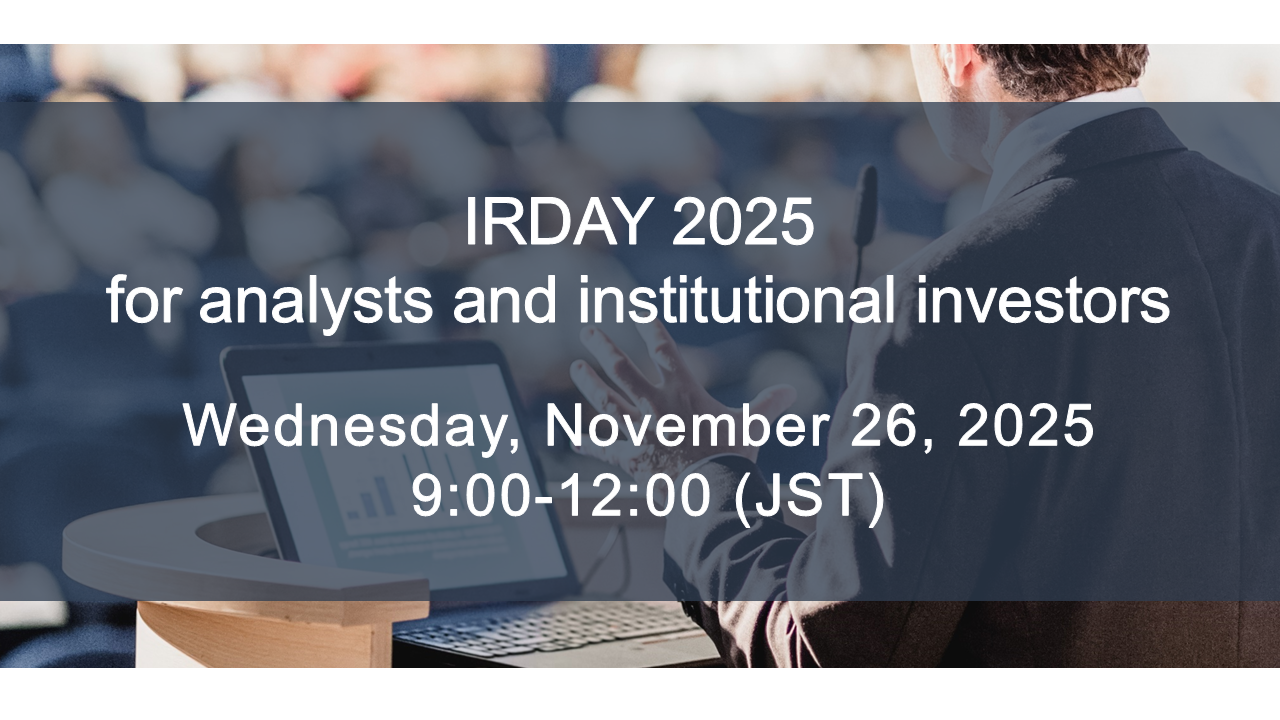 IRDAY 2025
for analysts and institutional investors

Wednesday, November 26, 2025
9:00-12:00 (JST)